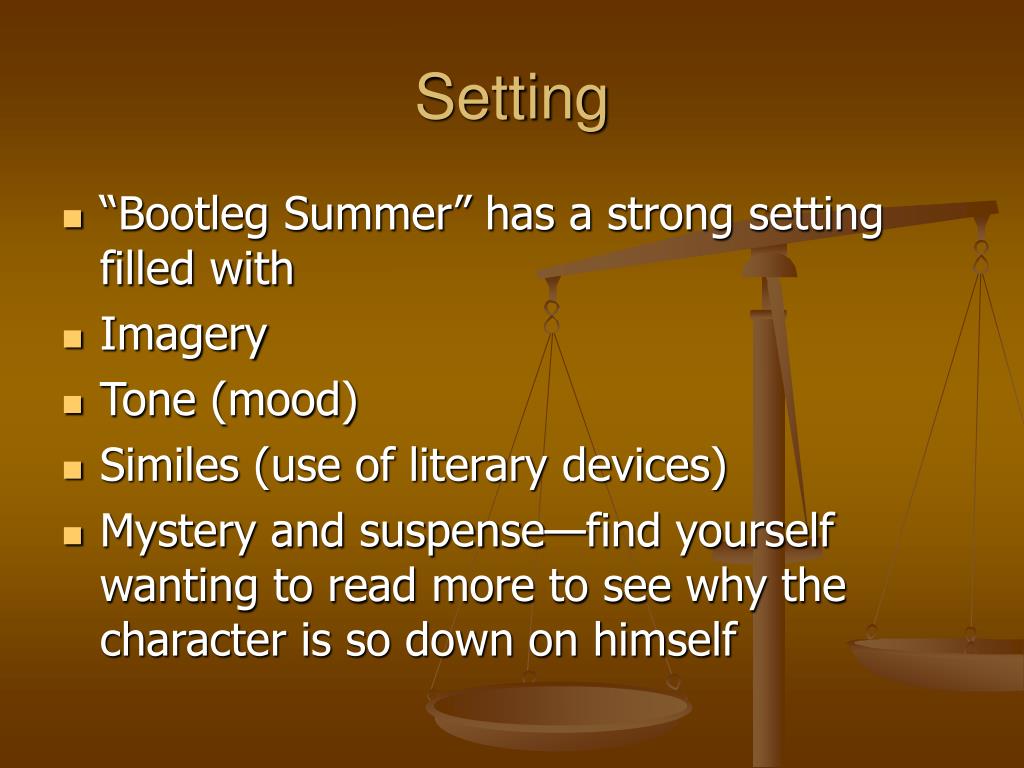 Setting

- “Bootleg Summer” has a strong setting filled with
- Imagery
- Tone (mood)
- Similes (use of literary devices)
- Mystery and suspense—find yourself wanting to read more to see why the character is so down on himself